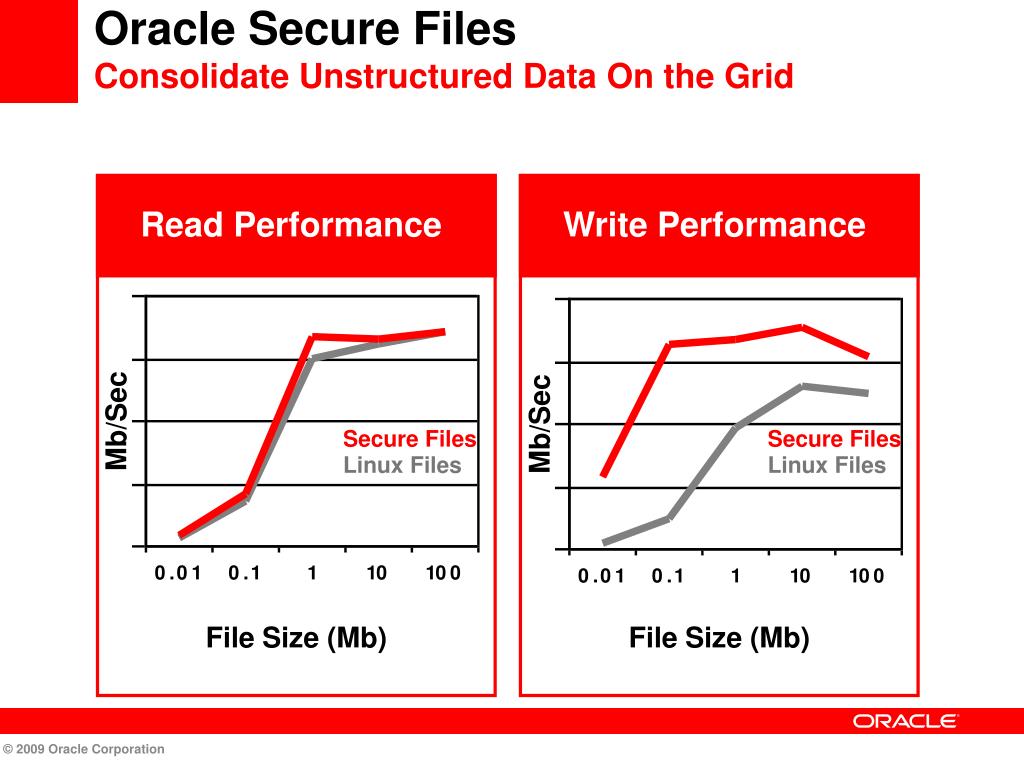 Oracle Secure Files
Consolidate Unstructured Data On the Grid

Read Performance

Mb/Sec

Secure Files
Linux Files

0.01 0.1 1 10 100

File Size (Mb)

Write Performance

Mb/Sec

Secure Files
Linux Files

0.01 0.1 1 10 100

File Size (Mb)

ORACLE

© 2009 Oracle Corporation